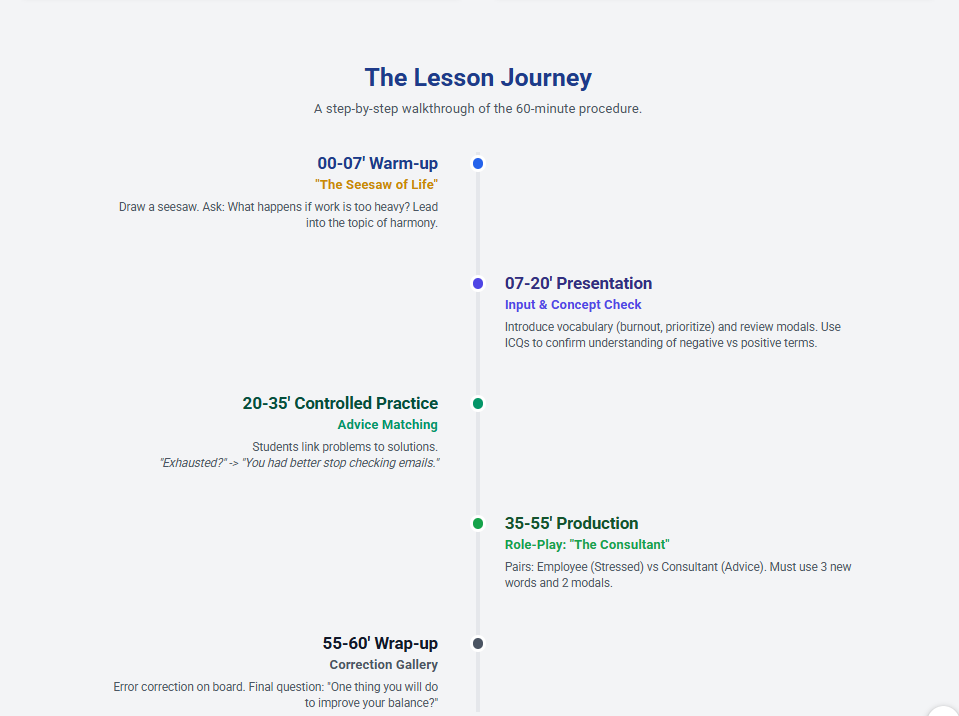 The Lesson Journey

A step-by-step walkthrough of the 60-minute procedure.

00-07' Warm-up
"The Seesaw of Life"
Draw a seesaw. Ask: What happens if work is too heavy? Lead into the topic of harmony.

07-20' Presentation
Input & Concept Check
Introduce vocabulary (burnout, prioritize) and review modals. Use ICQs to confirm understanding of negative vs positive terms.

20-35' Controlled Practice
Advice Matching
Students link problems to solutions.
"Exhausted?" -> "You had better stop checking emails."

35-55' Production
Role-Play: "The Consultant"
Pairs: Employee (Stressed) vs Consultant (Advice). Must use 3 new words and 2 modals.

55-60' Wrap-up
Correction Gallery
Error correction on board. Final question: "One thing you will do to improve your balance?"